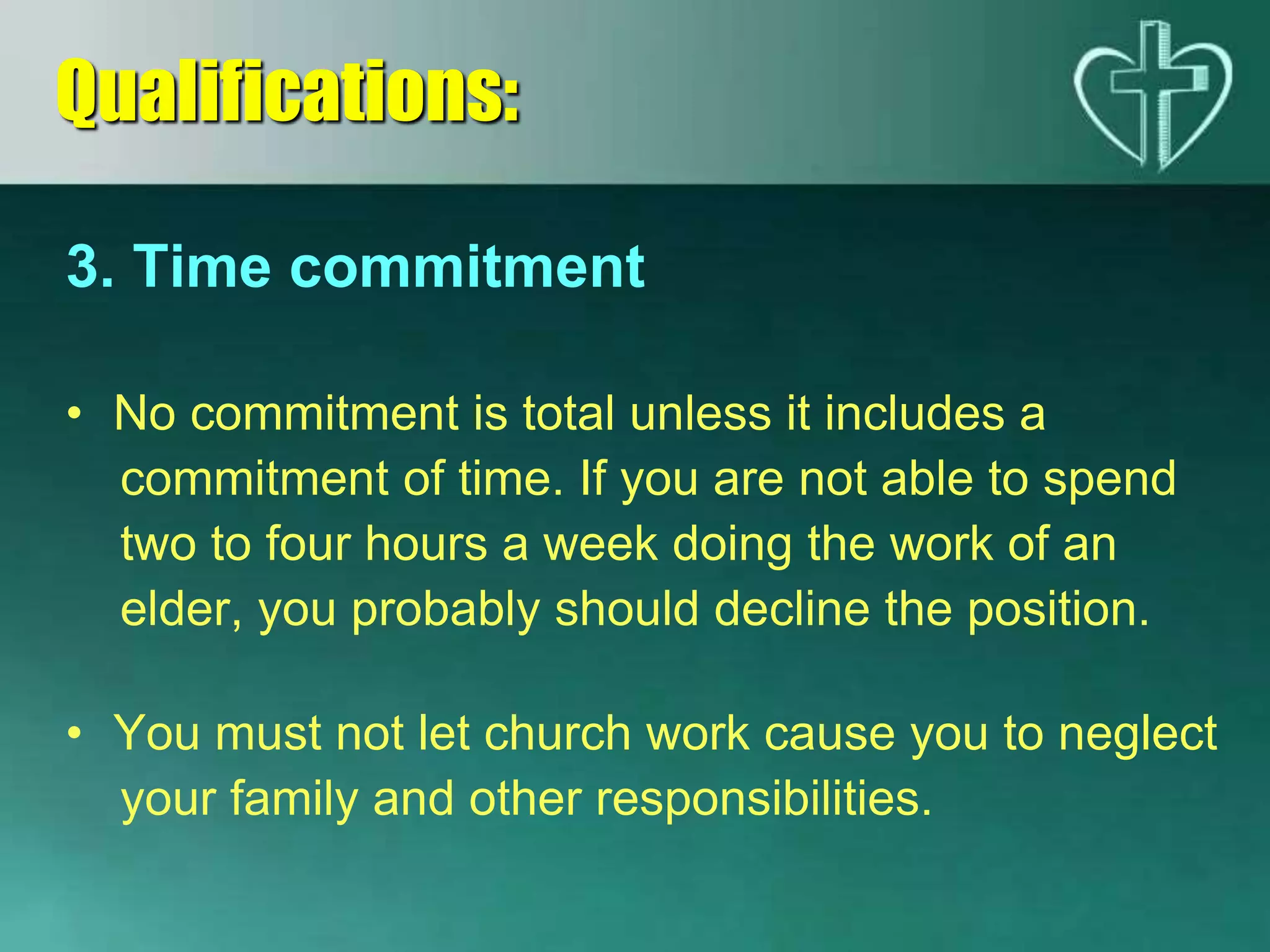 Qualifications:

3. Time commitment

• No commitment is total unless it includes a commitment of time. If you are not able to spend two to four hours a week doing the work of an elder, you probably should decline the position.

• You must not let church work cause you to neglect your family and other responsibilities.